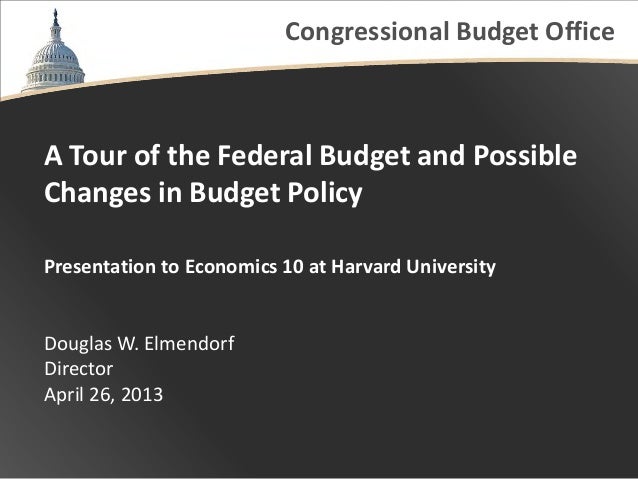 Congressional Budget Office

A Tour of the Federal Budget and Possible Changes in Budget Policy

Presentation to Economics 10 at Harvard University

Douglas W. Elmendorf
Director
April 26, 2013